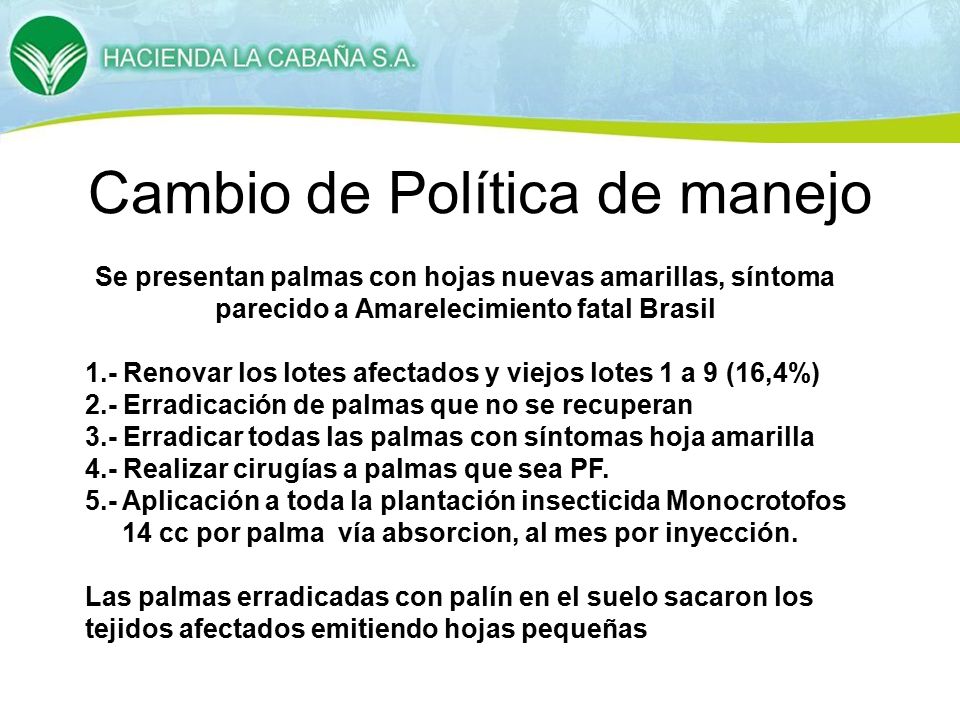 HACIENDA LA CABAÑA S.A.

Cambio de Política de manejo

Se presentan palmas con hojas nuevas amarillas, síntoma parecido a Amarelecimiento fatal Brasil

1.- Renovar los lotes afectados y viejos lotes 1 a 9 (16,4%)
2.- Erradicación de palmas que no se recuperan
3.- Erradicar todas las palmas con síntomas hoja amarilla
4.- Realizar cirugías a palmas que sea PF.
5.- Aplicación a toda la plantación insecticida Monocrotofos 14 cc por palma vía absorcion, al mes por inyección.

Las palmas erradicadas con palín en el suelo sacaron los tejidos afectados emitiendo hojas pequeñas